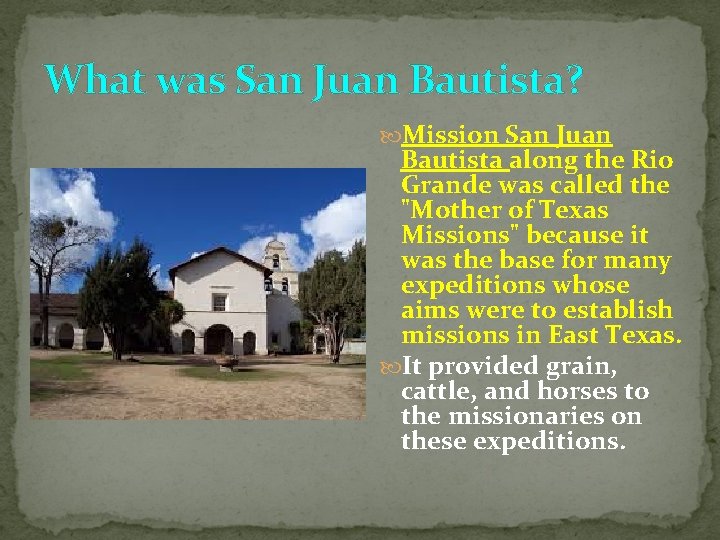 What was San Juan Bautista?

Mission San Juan Bautista along the Rio Grande was called the "Mother of Texas Missions" because it was the base for many expeditions whose aims were to establish missions in East Texas.

It provided grain, cattle, and horses to the missionaries on these expeditions.